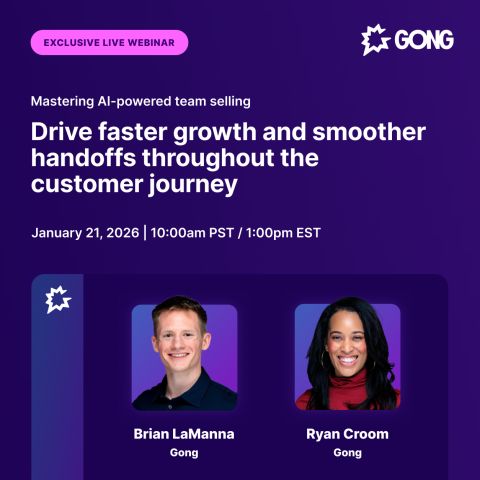 EXCLUSIVE LIVE WEBINAR

GONG

Mastering AI-powered team selling

Drive faster growth and smoother handoffs throughout the customer journey

January 21, 2026 | 10:00am PST / 1:00pm EST

Brian LaManna
Gong

Ryan Croom
Gong